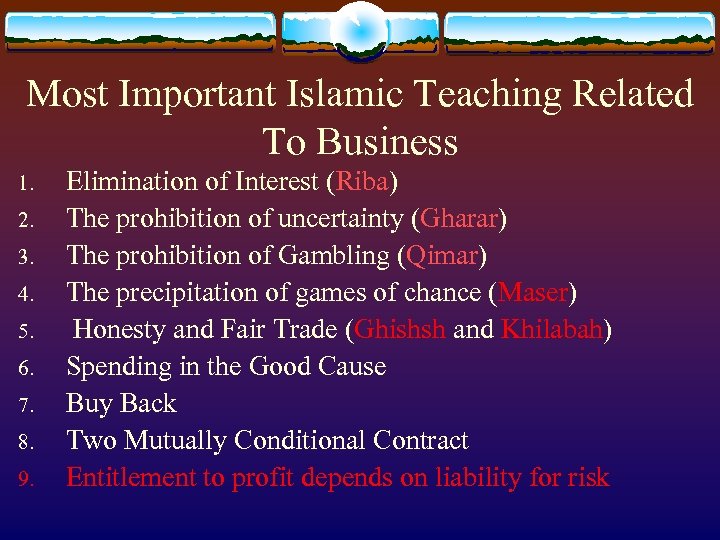 Most Important Islamic Teaching Related To Business

1. Elimination of Interest (Riba)
2. The prohibition of uncertainty (Gharar)
3. The prohibition of Gambling (Qimar)
4. The precipitation of games of chance (Maser)
5. Honesty and Fair Trade (Ghishsh and Khilabah)
6. Spending in the Good Cause
7. Buy Back
8. Two Mutually Conditional Contract
9. Entitlement to profit depends on liability for risk